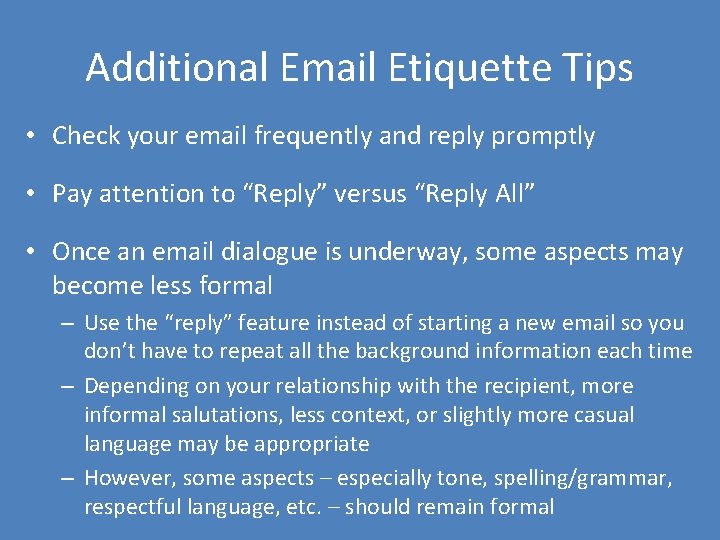 Additional Email Etiquette Tips

• Check your email frequently and reply promptly

• Pay attention to “Reply” versus “Reply All”

• Once an email dialogue is underway, some aspects may become less formal
– Use the “reply” feature instead of starting a new email so you don’t have to repeat all the background information each time
– Depending on your relationship with the recipient, more informal salutations, less context, or slightly more casual language may be appropriate
– However, some aspects – especially tone, spelling/grammar, respectful language, etc. – should remain formal